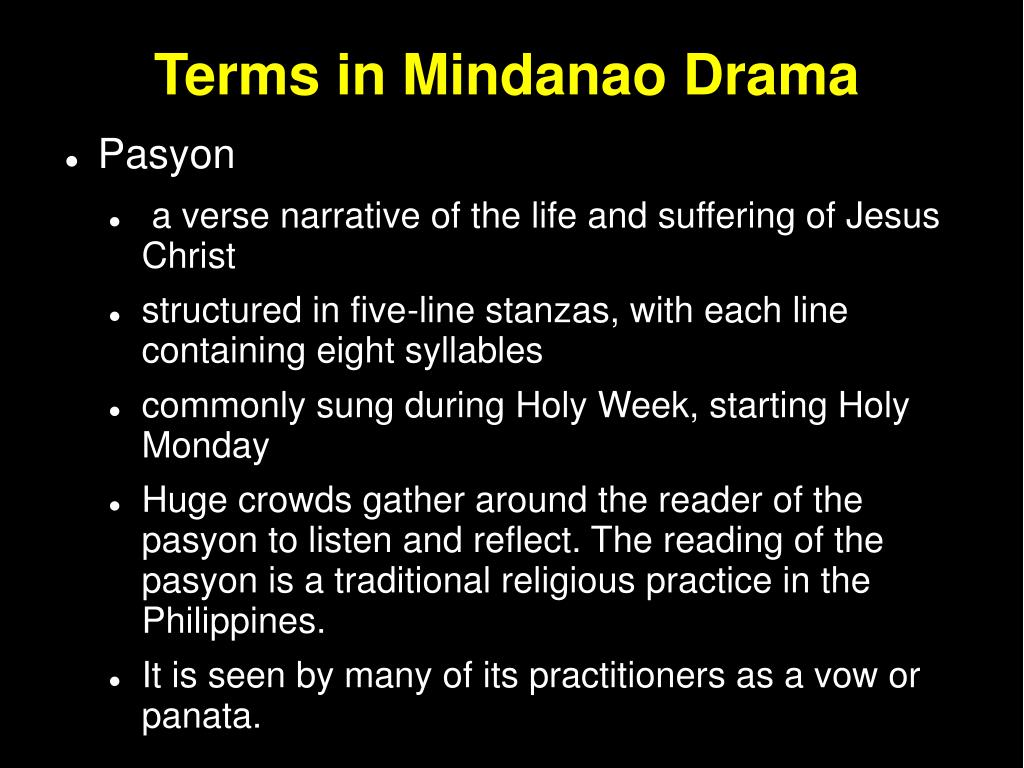 Terms in Mindanao Drama

- Pasyon
  - a verse narrative of the life and suffering of Jesus Christ
  - structured in five-line stanzas, with each line containing eight syllables
  - commonly sung during Holy Week, starting Holy Monday
  - Huge crowds gather around the reader of the pasyon to listen and reflect. The reading of the pasyon is a traditional religious practice in the Philippines.
  - It is seen by many of its practitioners as a vow or panata.